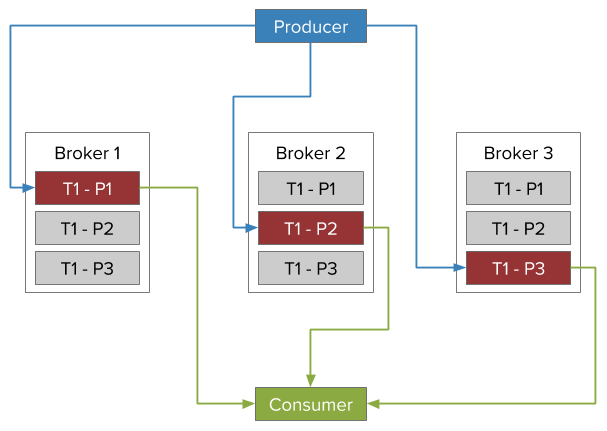 Producer

Broker 1
T1 - P1
T1 - P2
T1 - P3

Broker 2
T1 - P1
T1 - P2
T1 - P3

Broker 3
T1 - P1
T1 - P2
T1 - P3

Consumer